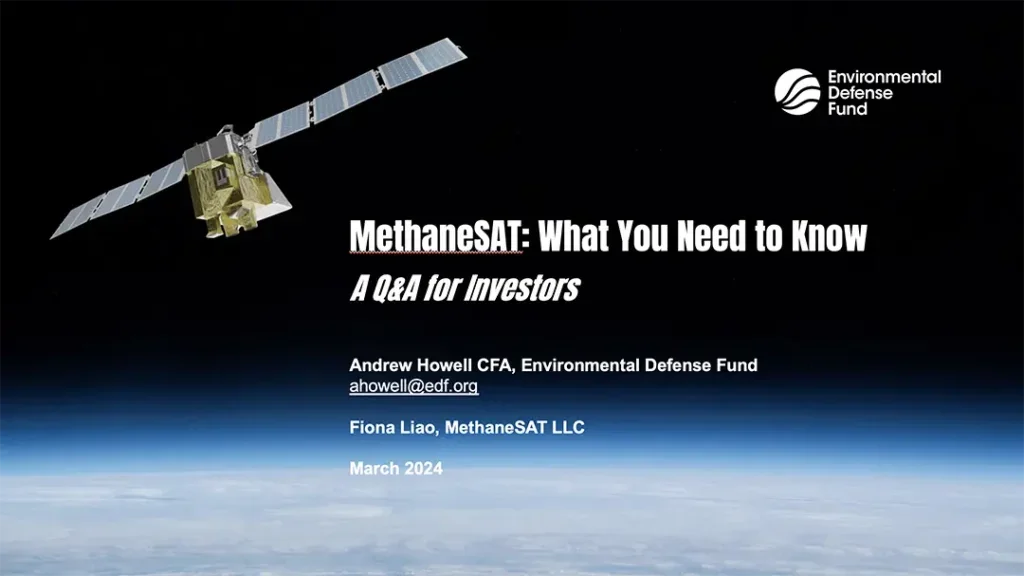 Environmental Defense Fund

MethaneSAT: What You Need to Know

A Q&A for Investors

Andrew Howell CFA, Environmental Defense Fund
ahowell@edf.org

Fiona Liao, MethaneSAT LLC

March 2024